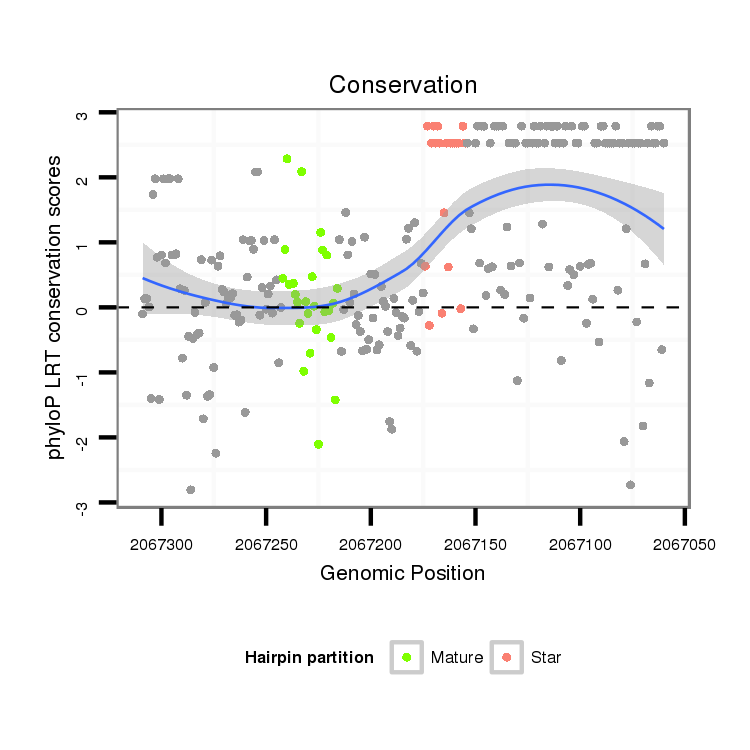 Conservation

phyloP LRT conservation scores

3
2
1
0
-1
-2
-3

2067300
2067250
2067200
2067150
2067100
2067050

Genomic Position

Hairpin partition
Mature
Star